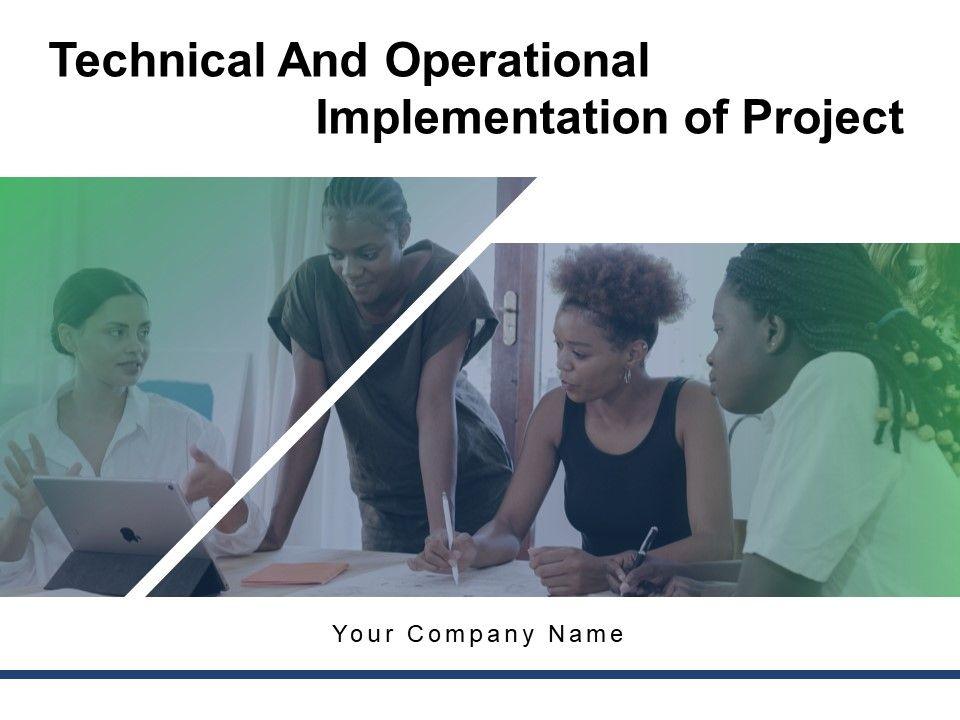 Technical And Operational Implementation of Project

Your Company Name